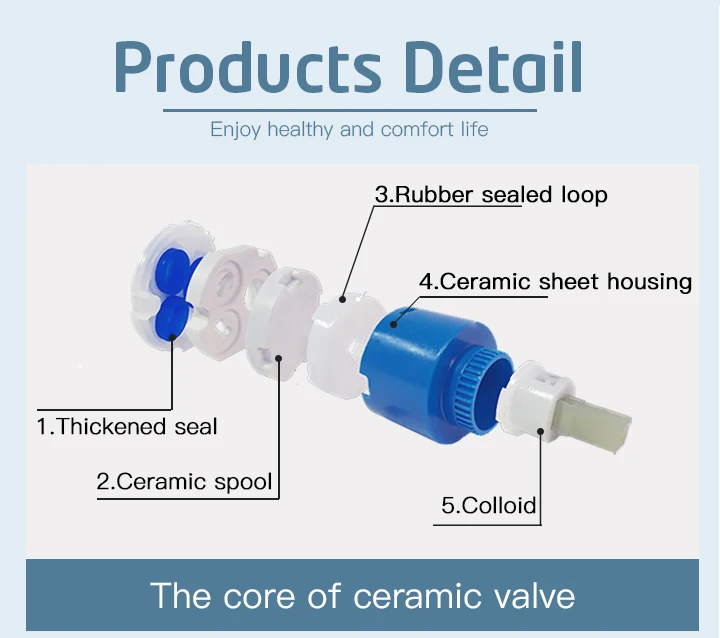 Products Detail

Enjoy healthy and comfort life

3.Rubber sealed loop

4.Ceramic sheet housing

1.Thickened seal

2.Ceramic spool

5.Colloid

The core of ceramic valve